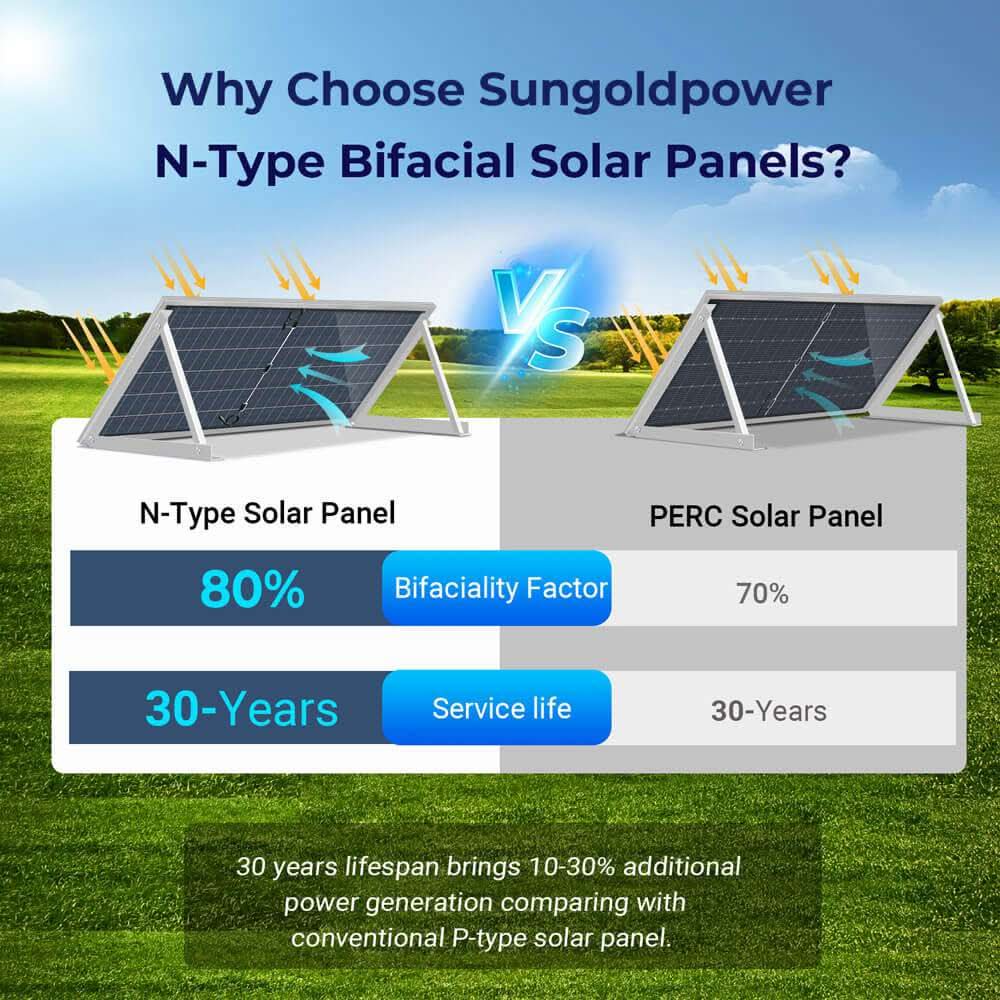 Why Choose Sungoldpower N-Type Bifacial Solar Panels?

VS

| N-Type Solar Panel | | PERC Solar Panel |
|---|---|---|
| 80% | Bifaciality Factor | 70% |
| 30-Years | Service life | 30-Years |

30 years lifespan brings 10-30% additional power generation comparing with conventional P-type solar panel.